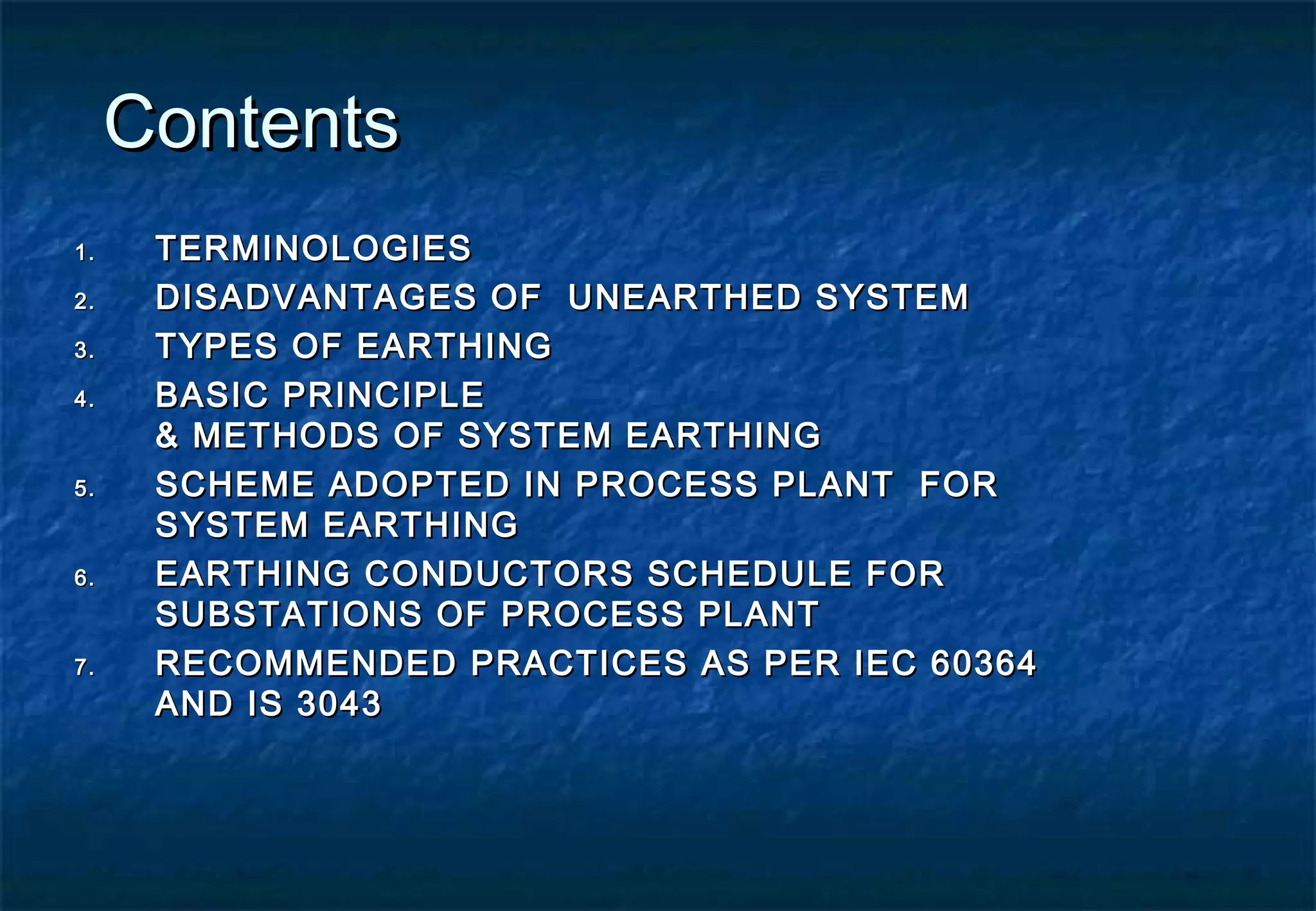 Contents

1. TERMINOLOGIES
2. DISADVANTAGES OF UNEARTHED SYSTEM
3. TYPES OF EARTHING
4. BASIC PRINCIPLE & METHODS OF SYSTEM EARTHING
5. SCHEME ADOPTED IN PROCESS PLANT FOR SYSTEM EARTHING
6. EARTHING CONDUCTORS SCHEDULE FOR SUBSTATIONS OF PROCESS PLANT
7. RECOMMENDED PRACTICES AS PER IEC 60364 AND IS 3043